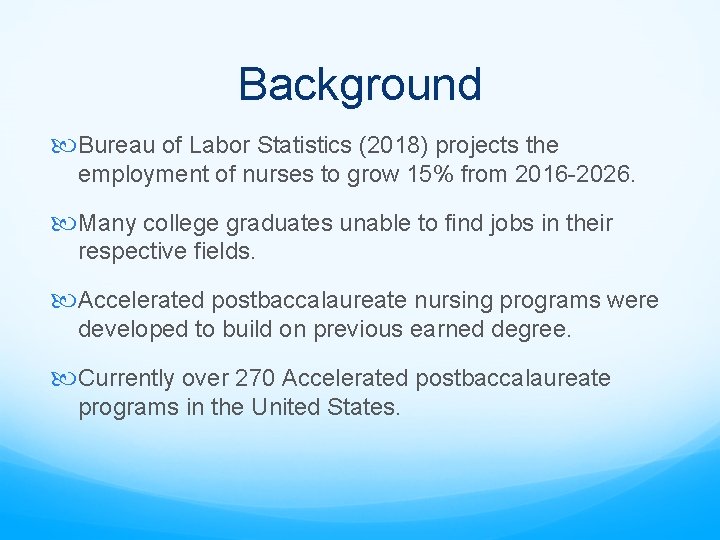 Background

Bureau of Labor Statistics (2018) projects the employment of nurses to grow 15% from 2016-2026.

Many college graduates unable to find jobs in their respective fields.

Accelerated postbaccalaureate nursing programs were developed to build on previous earned degree.

Currently over 270 Accelerated postbaccalaureate programs in the United States.